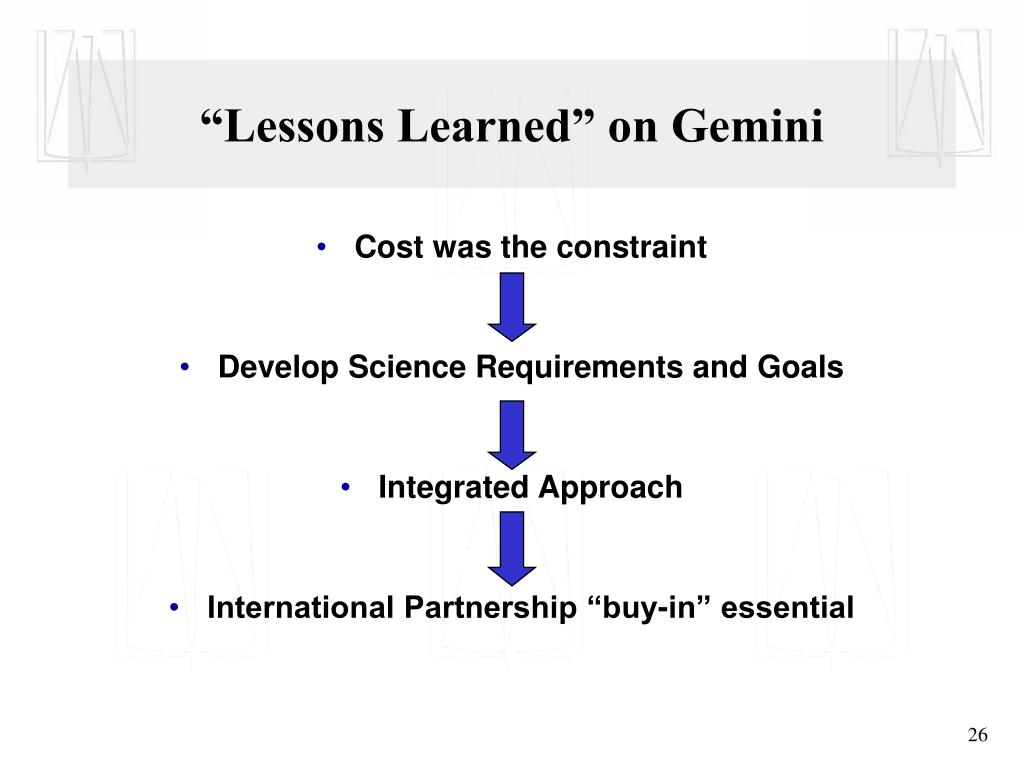 “Lessons Learned” on Gemini

• Cost was the constraint

• Develop Science Requirements and Goals

• Integrated Approach

• International Partnership “buy-in” essential

26